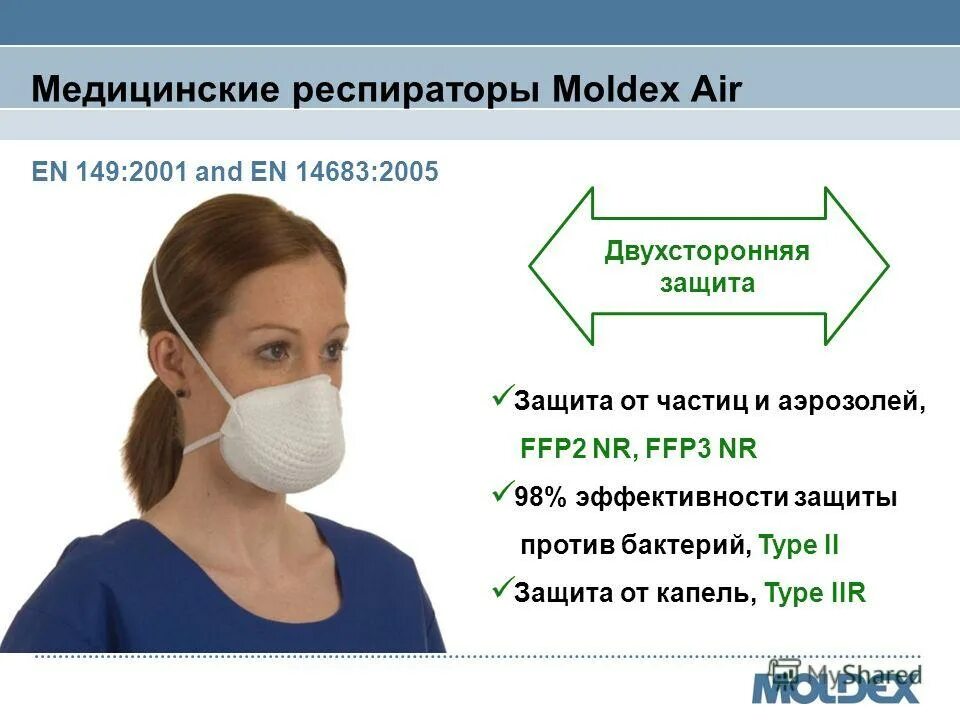 Медицинские респираторы Moldex Air

EN 149:2001 and EN 14683:2005

Двухсторонняя защита

✓Защита от частиц и аэрозолей, FFP2 NR, FFP3 NR

✓98% эффективности защиты против бактерий, Type II

✓Защита от капель, Type IIR

MyShared

MOLDEX